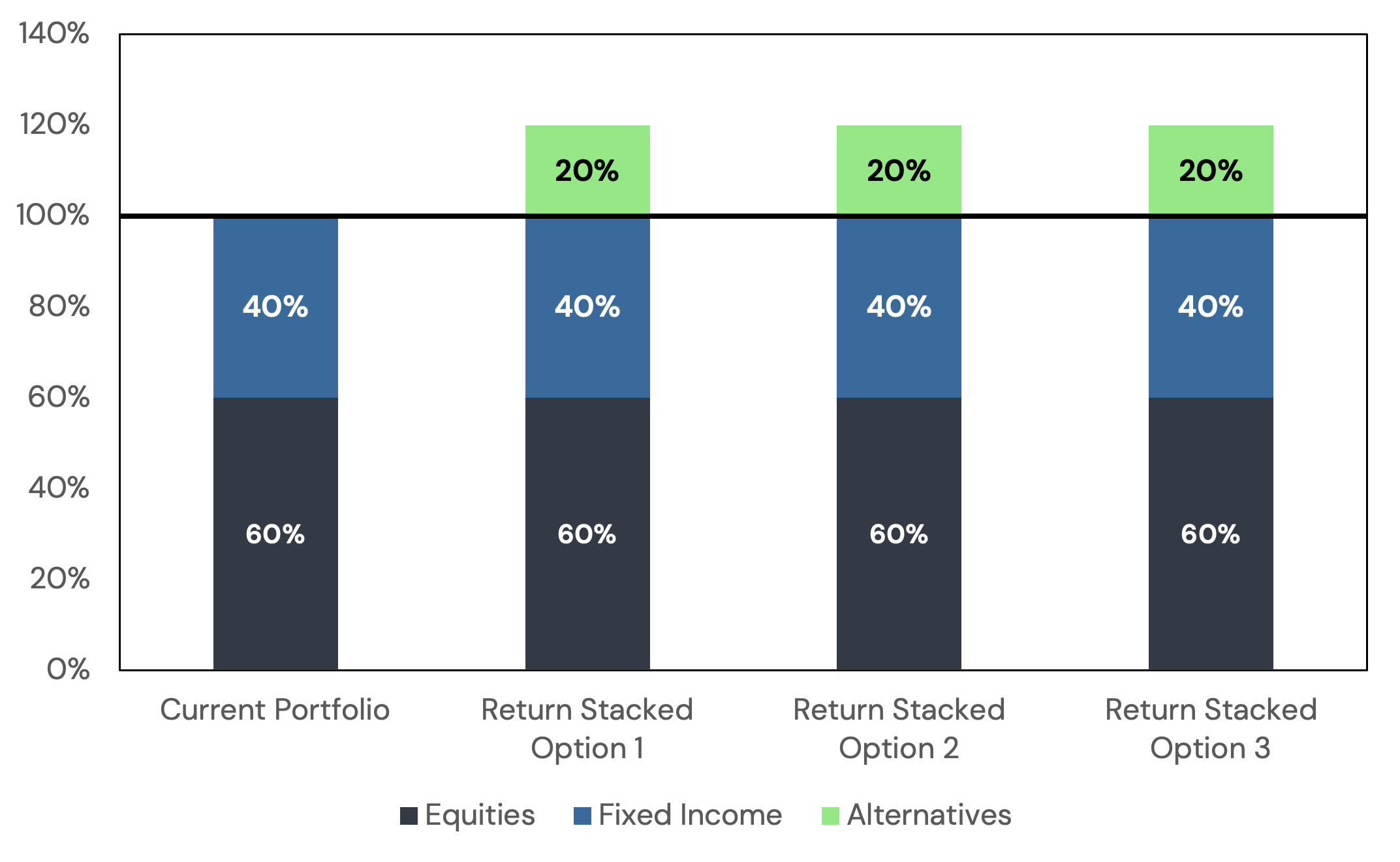 140%
120%
100%
80%
60%
40%
20%
0%

20%
20%
20%

40%
40%
40%
40%

60%
60%
60%
60%

Current Portfolio
Return Stacked Option 1
Return Stacked Option 2
Return Stacked Option 3

Equities Fixed Income Alternatives